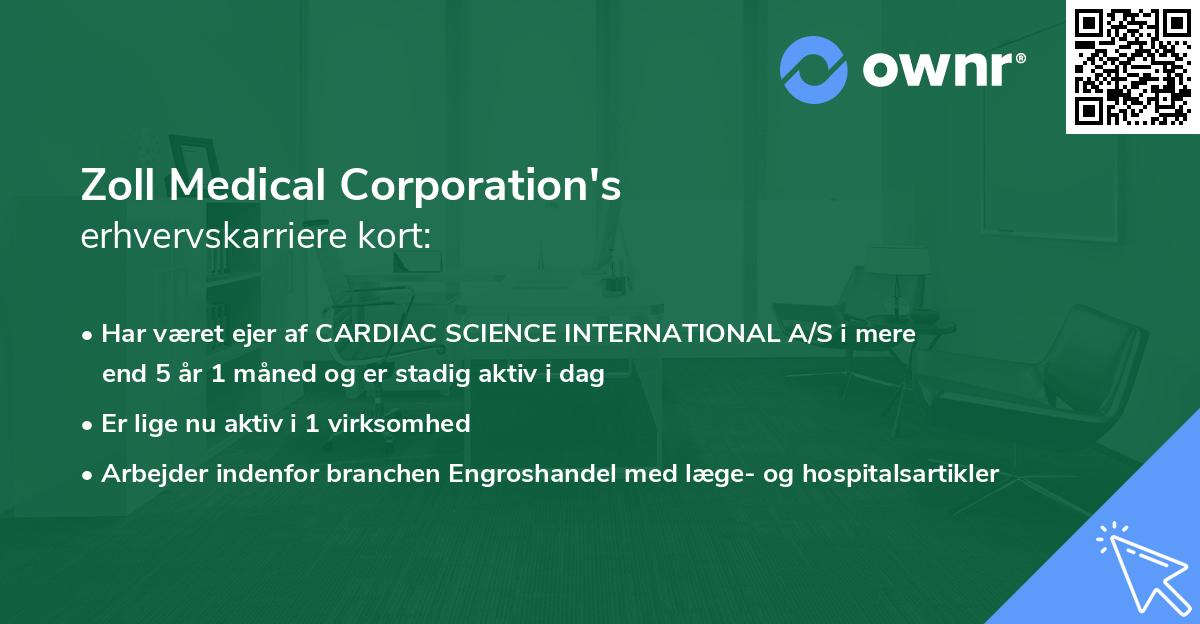 ownr®

Zoll Medical Corporation's
erhvervskarriere kort:

• Har været ejer af CARDIAC SCIENCE INTERNATIONAL A/S i mere end 5 år 1 måned og er stadig aktiv i dag

• Er lige nu aktiv i 1 virksomhed

• Arbejder indenfor branchen Engroshandel med læge- og hospitalsartikler